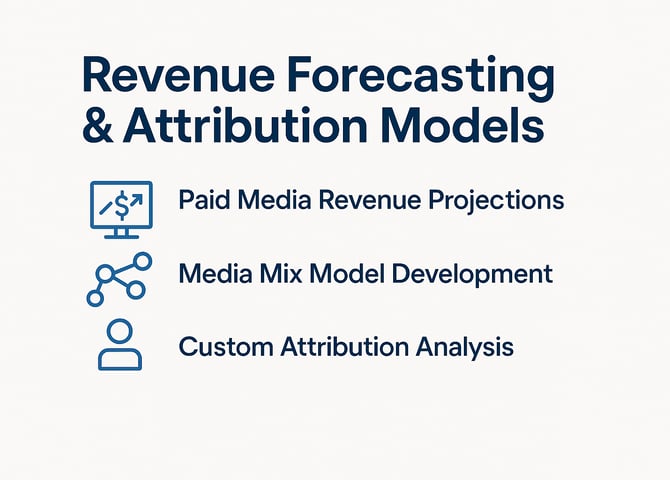 Revenue Forecasting & Attribution Models

$

Paid Media Revenue Projections

Media Mix Model Development

Custom Attribution Analysis